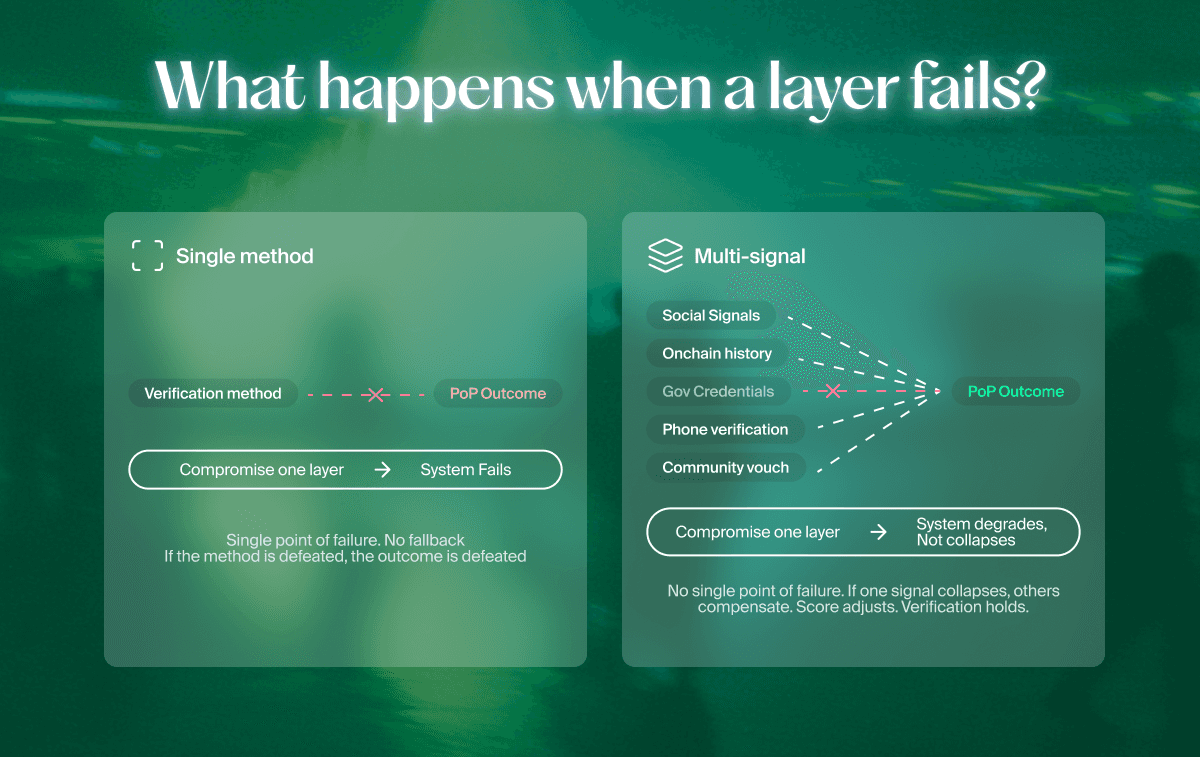 What happens when a layer fails?

Single method

Verification method

PoP Outcome

Compromise one layer → System Fails

Single point of failure. No fallback
If the method is defeated, the outcome is defeated

Multi-signal

Social Signals

Onchain history

Gov Credentials

Phone verification

Community vouch

PoP Outcome

Compromise one layer → System degrades, Not collapses

No single point of failure. If one signal collapses, others compensate. Score adjusts. Verification holds.